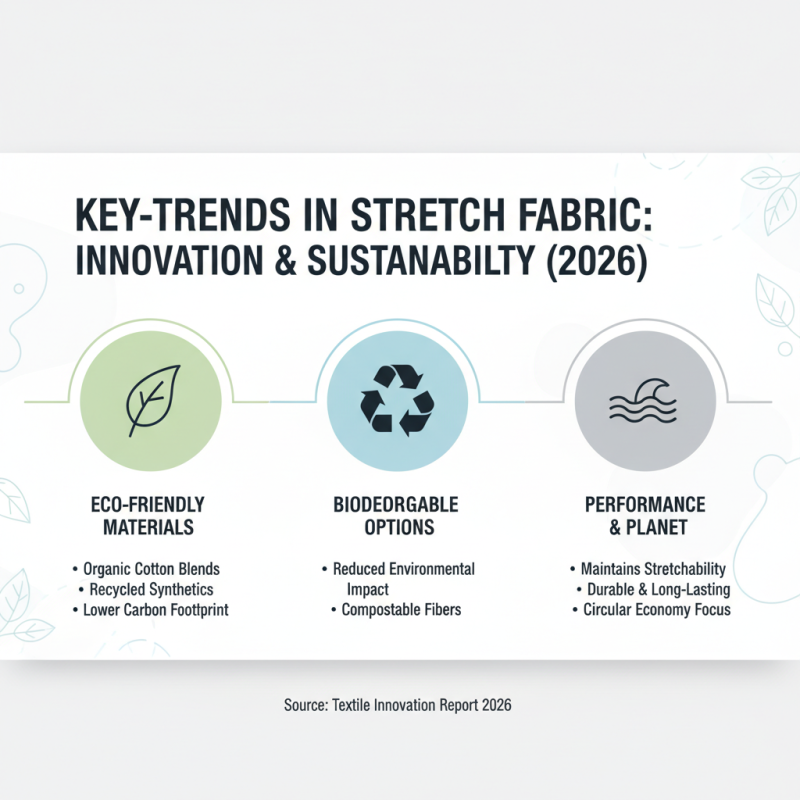 KEY-TRENDS IN STRETCH FABRIC: INNOVATION & SUSTANABILTY (2026)

ECO-FRIENDLY MATERIALS

• Organic Cotton Blends
• Recycled Synthetics
• Lower Carbon Footprint

BIODEORGABLE OPTIONS

• Reduced Environmental Impact
• Compostable Fibers

PERFORMANCE & PLANET

• Maintains Stretchability
• Durable & Long-Lasting
• Circular Economy Focus

Source: Textile Innovation Report 2026